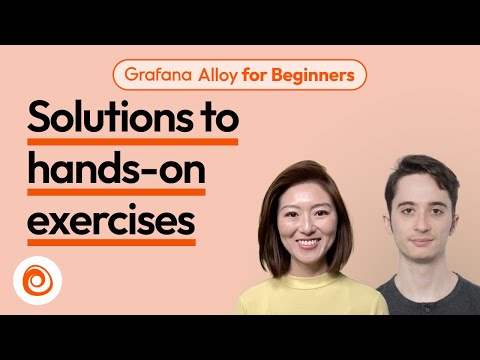 Grafana Alloy for Beginners

Solutions to hands-on exercises